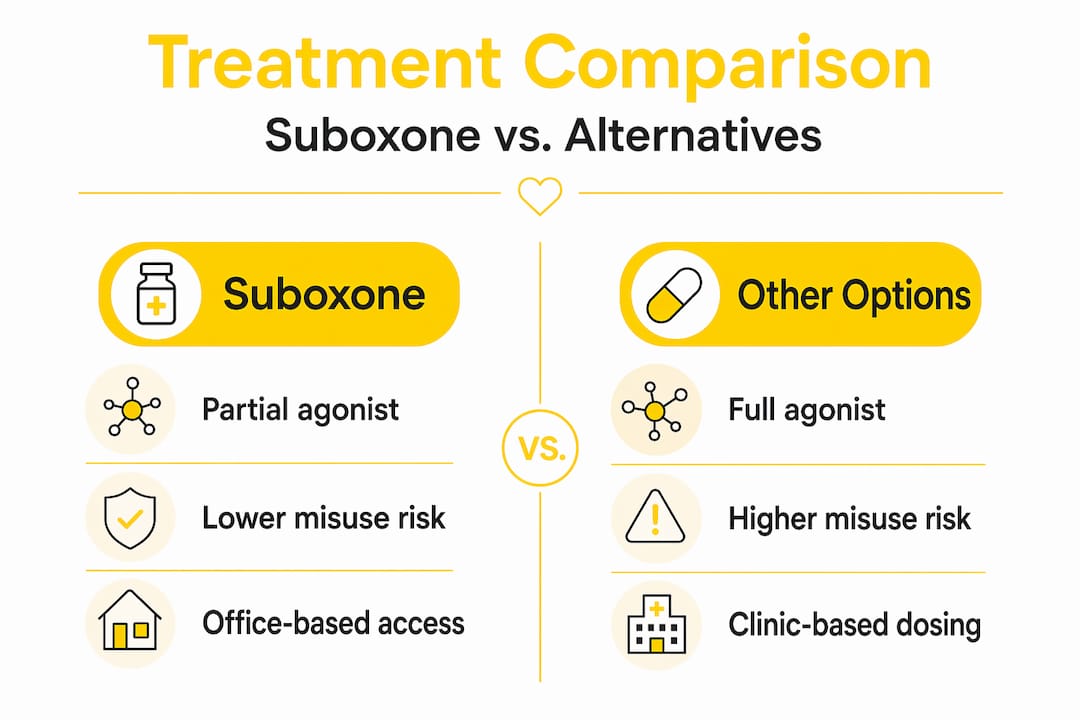 Treatment Comparison

Suboxone vs. Alternatives

Suboxone

Partial agonist

Lower misuse risk

Office-based access

VS.

Other Options

Full agonist

Higher misuse risk

Clinic-based dosing